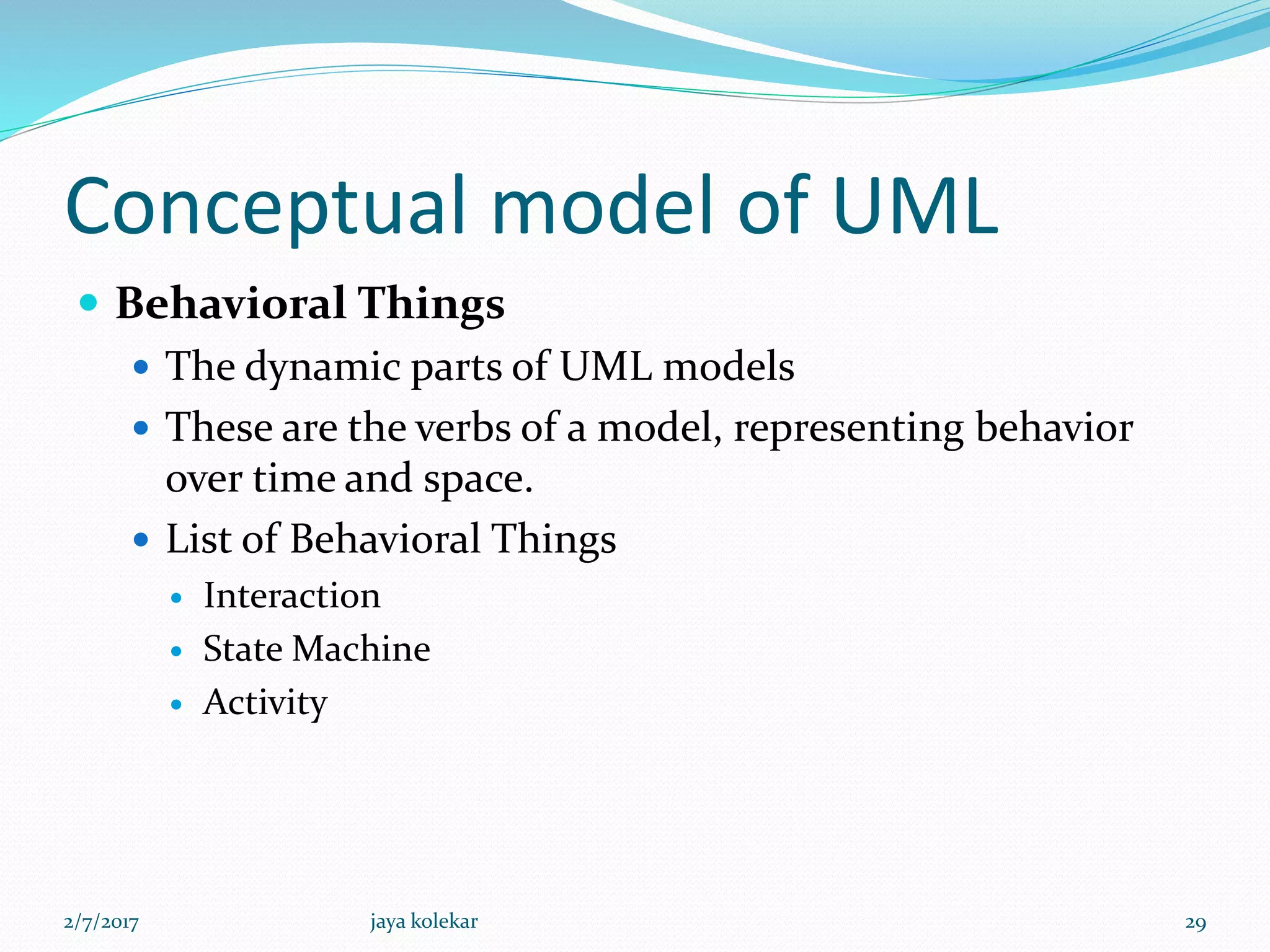 Conceptual model of UML

- Behavioral Things
  - The dynamic parts of UML models
  - These are the verbs of a model, representing behavior over time and space.
  - List of Behavioral Things
    - Interaction
    - State Machine
    - Activity

2/7/2017 jaya kolekar 29